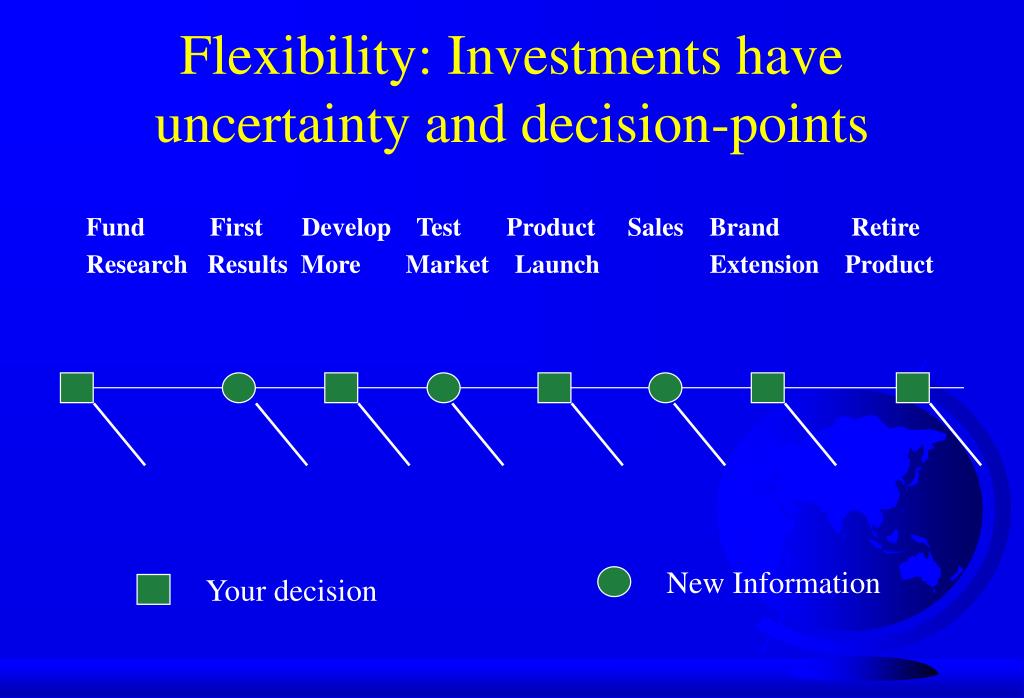 Flexibility: Investments have uncertainty and decision-points

Fund Research

First Results

Develop More

Test Market

Product Launch

Sales

Brand Extension

Retire Product

Your decision

New Information